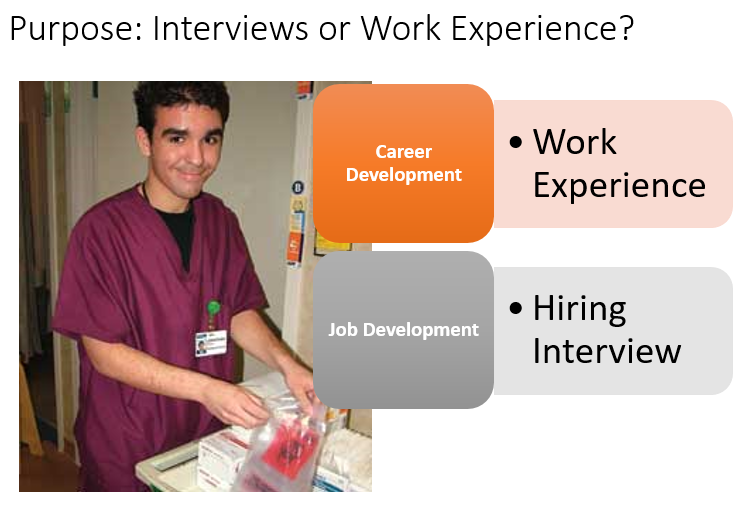 Purpose: Interviews or Work Experience?

Career Development

• Work Experience

Job Development

• Hiring Interview